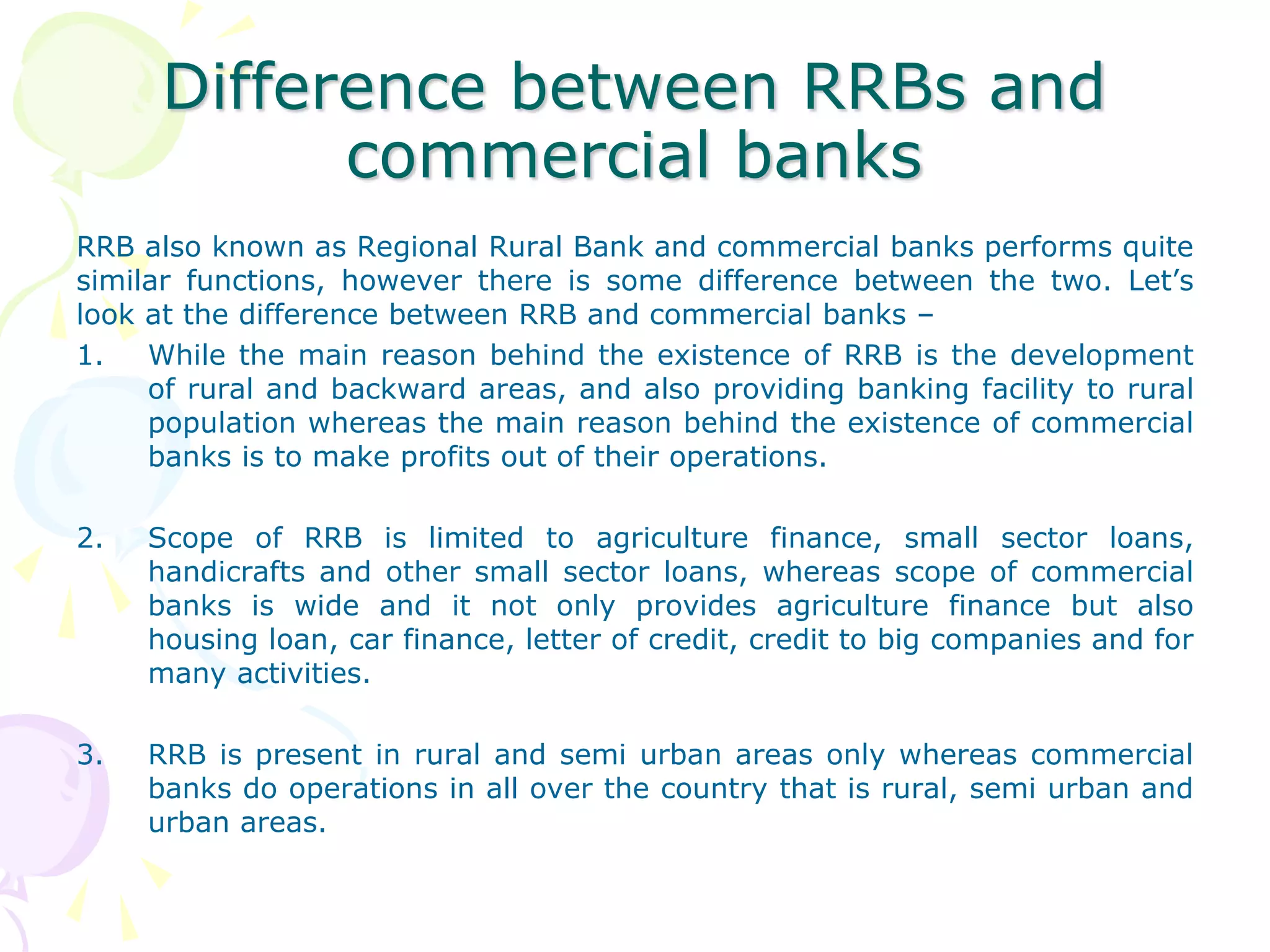 Difference between RRBs and commercial banks

RRB also known as Regional Rural Bank and commercial banks performs quite similar functions, however there is some difference between the two. Let’s look at the difference between RRB and commercial banks –

1. While the main reason behind the existence of RRB is the development of rural and backward areas, and also providing banking facility to rural population whereas the main reason behind the existence of commercial banks is to make profits out of their operations.

2. Scope of RRB is limited to agriculture finance, small sector loans, handicrafts and other small sector loans, whereas scope of commercial banks is wide and it not only provides agriculture finance but also housing loan, car finance, letter of credit, credit to big companies and for many activities.

3. RRB is present in rural and semi urban areas only whereas commercial banks do operations in all over the country that is rural, semi urban and urban areas.